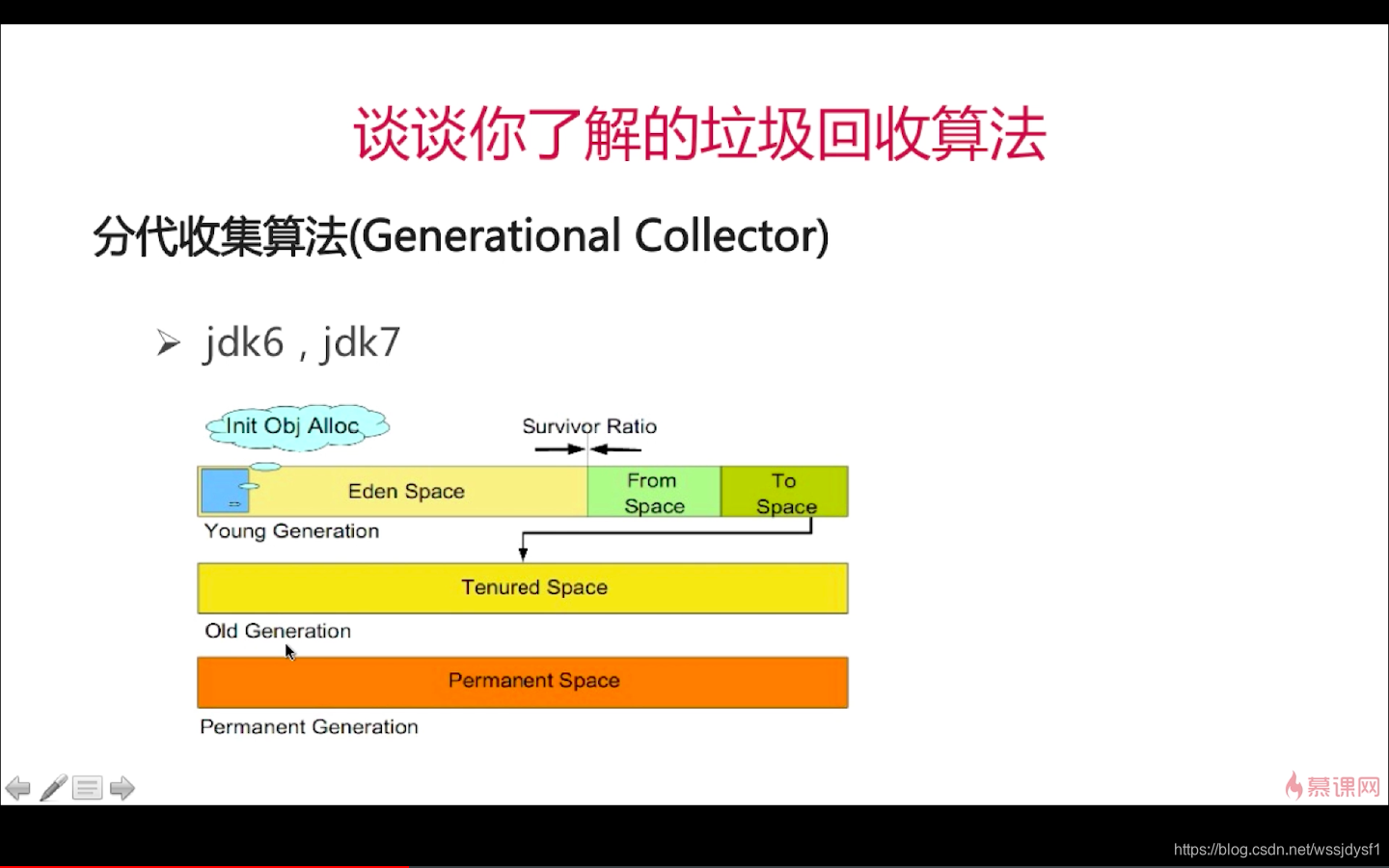 谈谈你了解的垃圾回收算法

分代收集算法(Generational Collector)

➢ jdk6，jdk7

Init Obj Alloc

Survivor Ratio

Eden Space

From Space

To Space

Young Generation

Tenured Space

Old Generation

Permanent Space

Permanent Generation

慕课网

https://blog.csdn.net/wssjdysf1